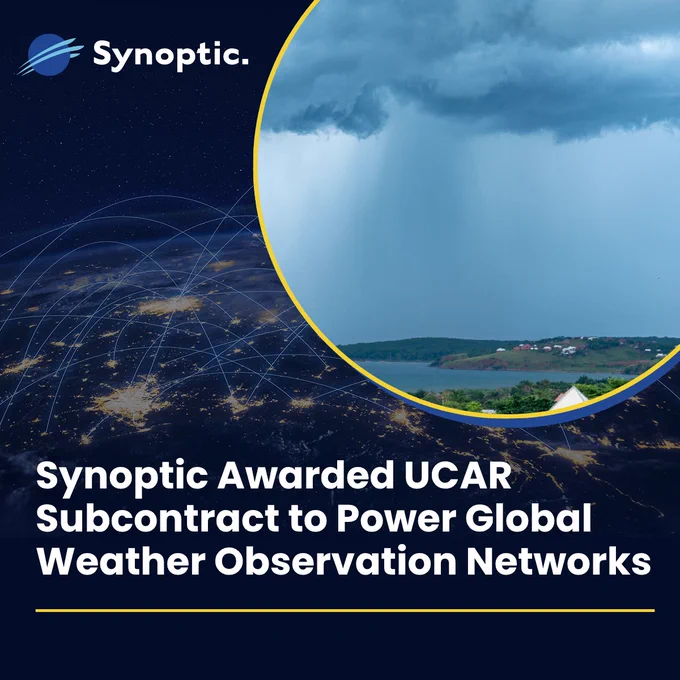 Synoptic.

Synoptic Awarded UCAR Subcontract to Power Global Weather Observation Networks